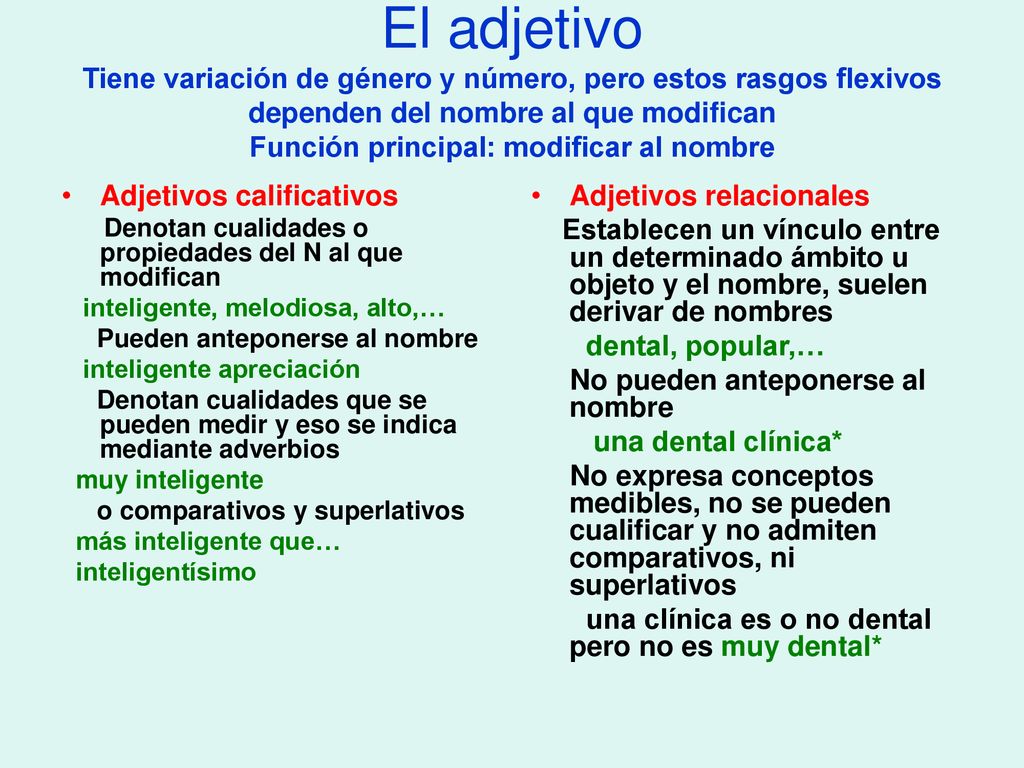 El adjetivo

Tiene variación de género y número, pero estos rasgos flexivos dependen del nombre al que modifican
Función principal: modificar al nombre

• Adjetivos calificativos
Denotan cualidades o propiedades del N al que modifican
inteligente, melodiosa, alto,…
Pueden anteponerse al nombre
inteligente apreciación
Denotan cualidades que se pueden medir y eso se indica mediante adverbios
muy inteligente
o comparativos y superlativos
más inteligente que…
inteligentísimo

• Adjetivos relacionales
Establecen un vínculo entre un determinado ámbito u objeto y el nombre, suelen derivar de nombres
dental, popular,…
No pueden anteponerse al nombre
una dental clínica*
No expresa conceptos medibles, no se pueden cualificar y no admiten comparativos, ni superlativos
una clínica es o no dental pero no es muy dental*